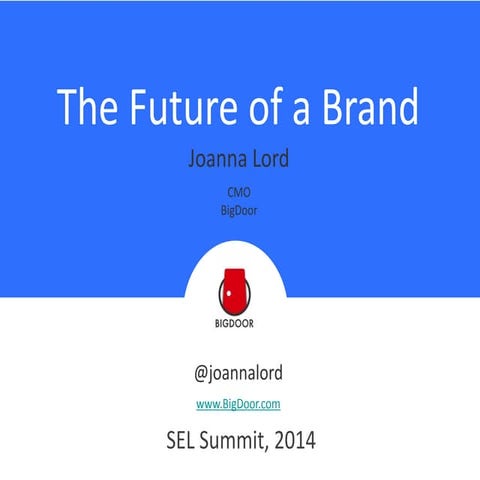 The Future of a Brand

Joanna Lord

CMO
BigDoor

BIGDOOR

@joannalord

www.BigDoor.com

SEL Summit, 2014